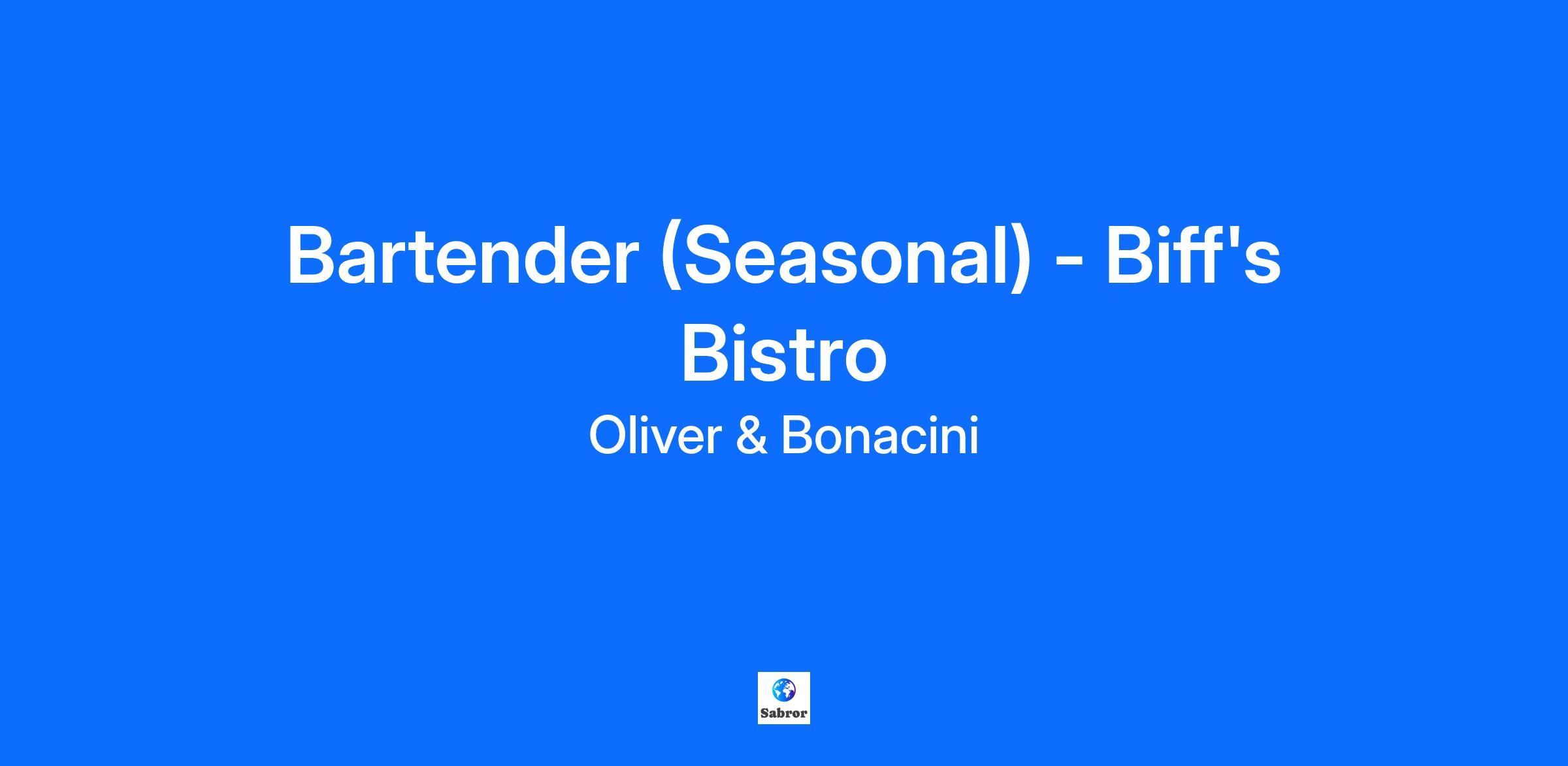 Bartender (Seasonal) - Biff's Bistro

Oliver & Bonacini

Sabror